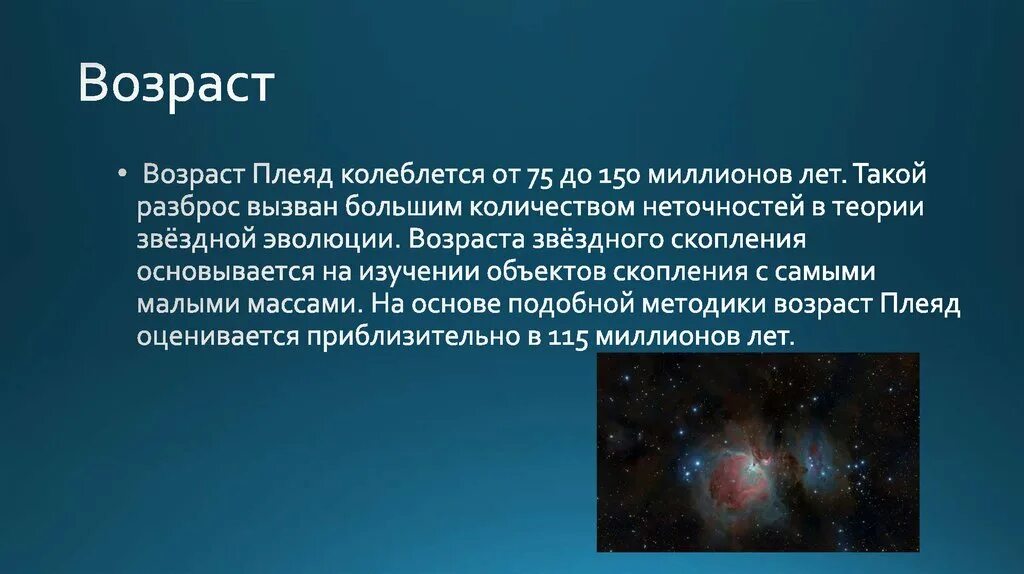 Возраст

• Возраст Плеяд колеблется от 75 до 150 миллионов лет. Такой разброс вызван большим количеством неточностей в теории звёздной эволюции. Возраста звёздного скопления основывается на изучении объектов скопления с самыми малыми массами. На основе подобной методики возраст Плеяд оценивается приблизительно в 115 миллионов лет.